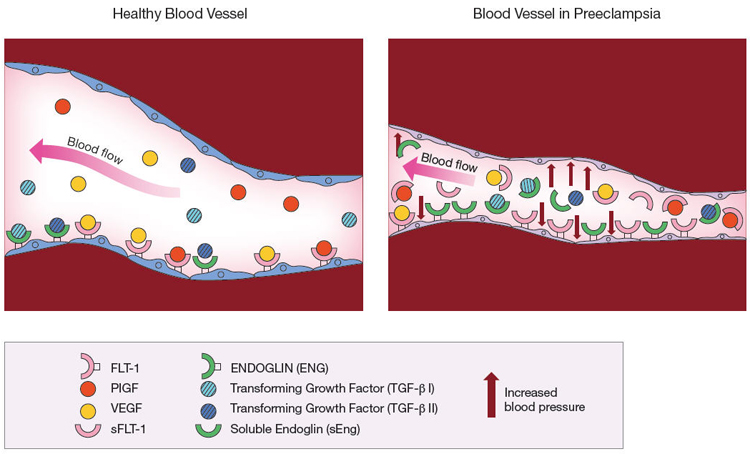 Healthy Blood Vessel

Blood flow

Blood Vessel in Preeclampsia

Blood flow

FLT-1
PIGF
VEGF
sFLT-1
ENDOGLIN (ENG)
Transforming Growth Factor (TGF-β I)
Transforming Growth Factor (TGF-β II)
Soluble Endoglin (sEng)
Increased blood pressure